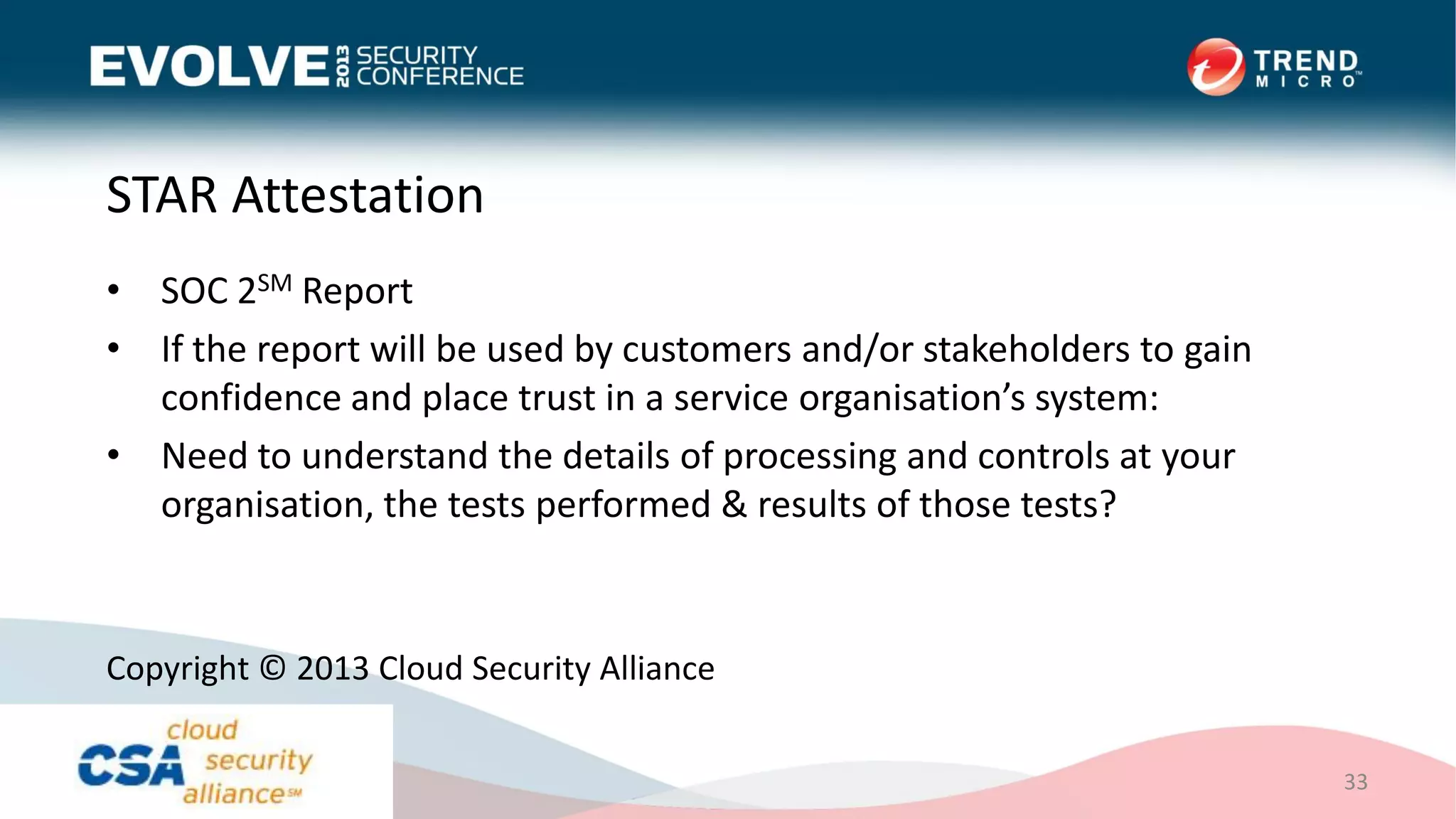 EVOLVE 2013 SECURITY CONFERENCE

TREND MICRO™

STAR Attestation

• SOC 2$^{SM}$ Report
• If the report will be used by customers and/or stakeholders to gain confidence and place trust in a service organisation's system:
• Need to understand the details of processing and controls at your organisation, the tests performed & results of those tests?

Copyright © 2013 Cloud Security Alliance

CSA cloud security alliance℠

33